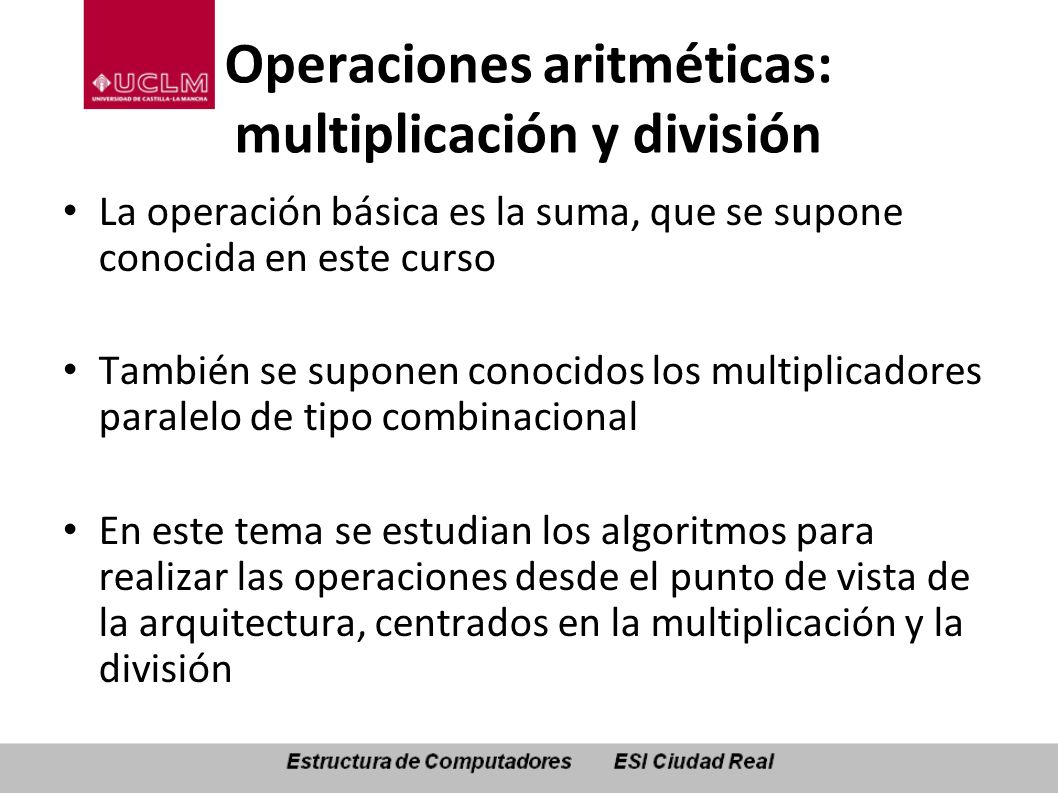 UCLM
UNIVERSIDAD DE CASTILLA-LA MANCHA

Operaciones aritméticas: multiplicación y división

• La operación básica es la suma, que se supone conocida en este curso

• También se suponen conocidos los multiplicadores paralelo de tipo combinacional

• En este tema se estudian los algoritmos para realizar las operaciones desde el punto de vista de la arquitectura, centrados en la multiplicación y la división

Estructura de Computadores ESI Ciudad Real